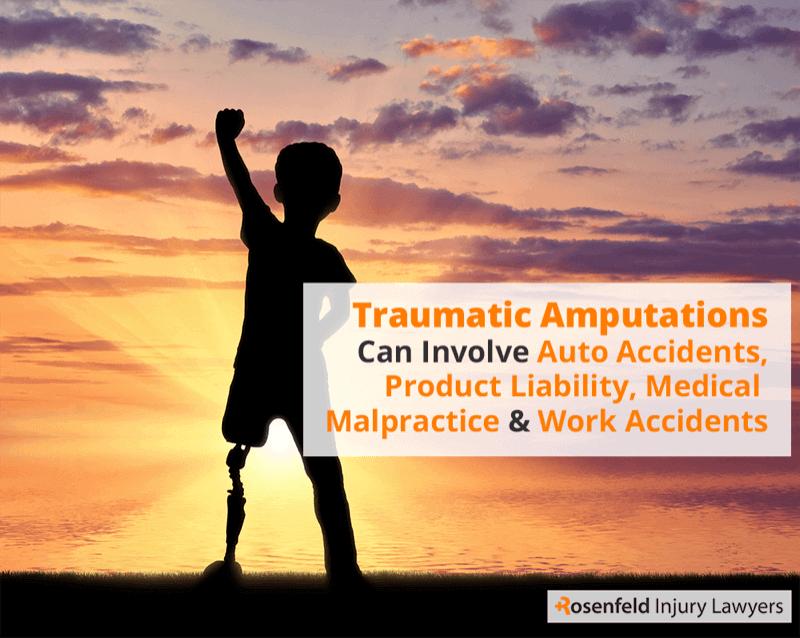 Traumatic Amputations
Can Involve Auto Accidents, Product Liability, Medical Malpractice & Work Accidents

Rosenfeld Injury Lawyers